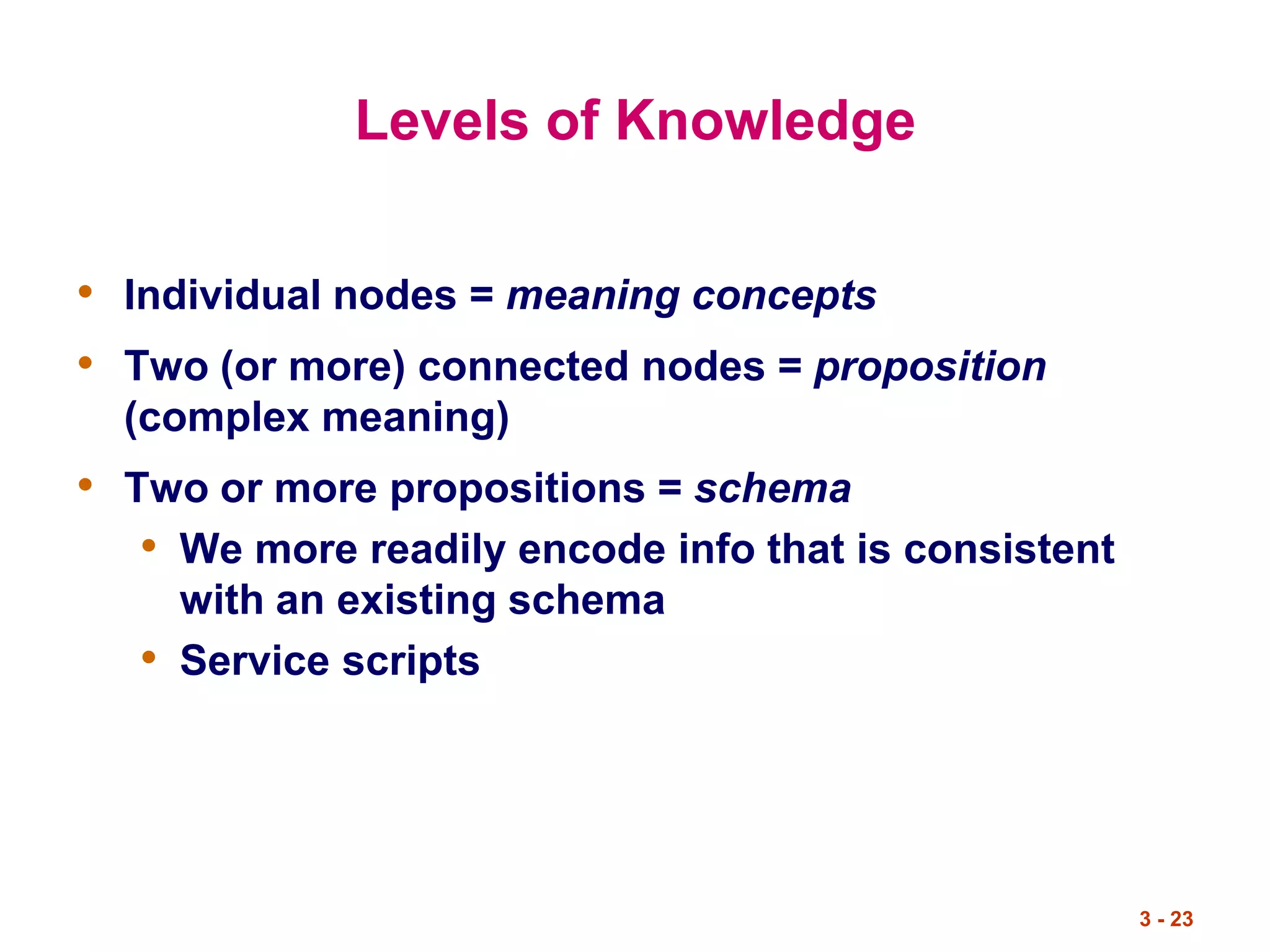 Levels of Knowledge

• Individual nodes = meaning concepts

• Two (or more) connected nodes = proposition (complex meaning)

• Two or more propositions = schema

• We more readily encode info that is consistent with an existing schema

• Service scripts

3 - 23